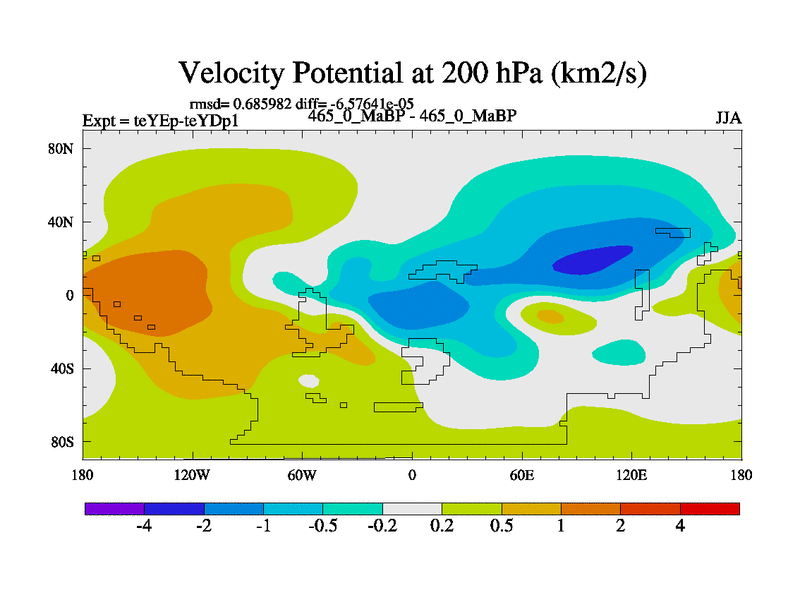 Velocity Potential at 200 hPa (km2/s)

rmsd= 0.685982 diff= -6.57641e-05

Expt = teYEp-teYDp1

465_0_MaBP - 465_0_MaBP

JJA

80N
40N
0
40S
80S

180 120W 60W 0 60E 120E 180

-4 -2 -1 -0.5 -0.2 0.2 0.5 1 2 4